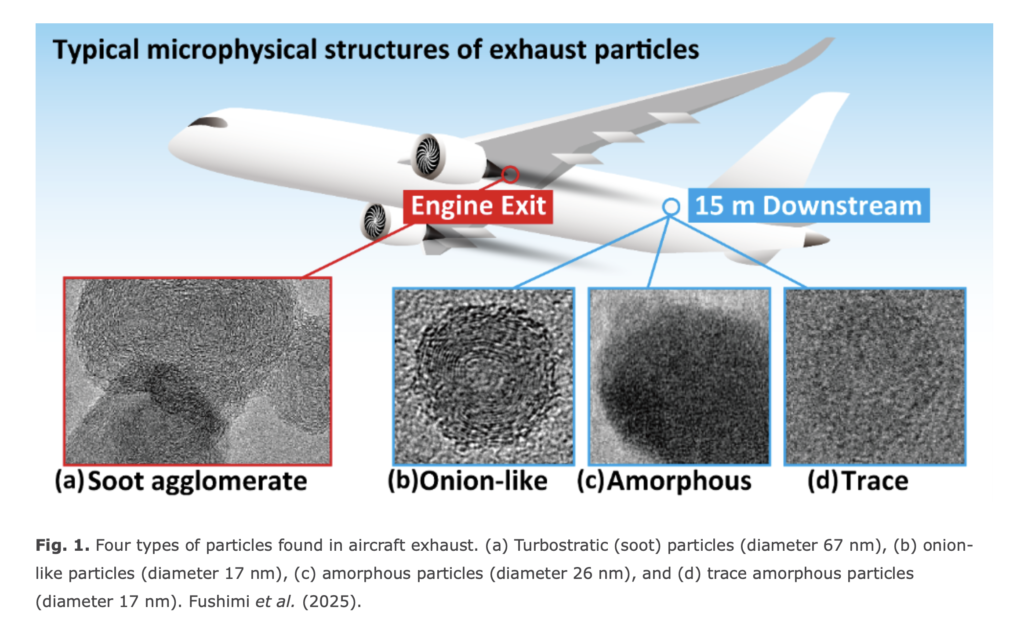 Typical microphysical structures of exhaust particles

Engine Exit

15 m Downstream

(a) Soot agglomerate

(b) Onion-like

(c) Amorphous

(d) Trace

Fig. 1. Four types of particles found in aircraft exhaust. (a) Turbostratic (soot) particles (diameter 67 nm), (b) onion-like particles (diameter 17 nm), (c) amorphous particles (diameter 26 nm), and (d) trace amorphous particles (diameter 17 nm). Fushimi et al. (2025).